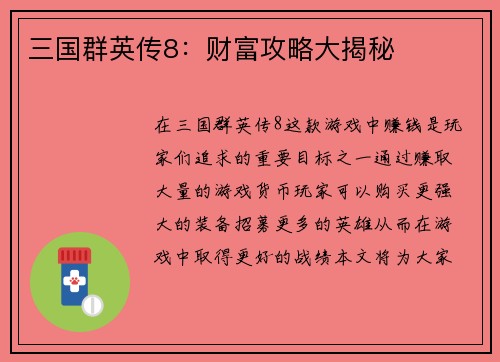 三国群英传8：财富攻略大揭秘

在三国群英传8这款游戏中赚钱是玩家们追求的重要目标之一通过赚取大量的游戏货币玩家可以购买更强大的装备招募更多的英雄从而在游戏中取得更好的战绩本文将为大家